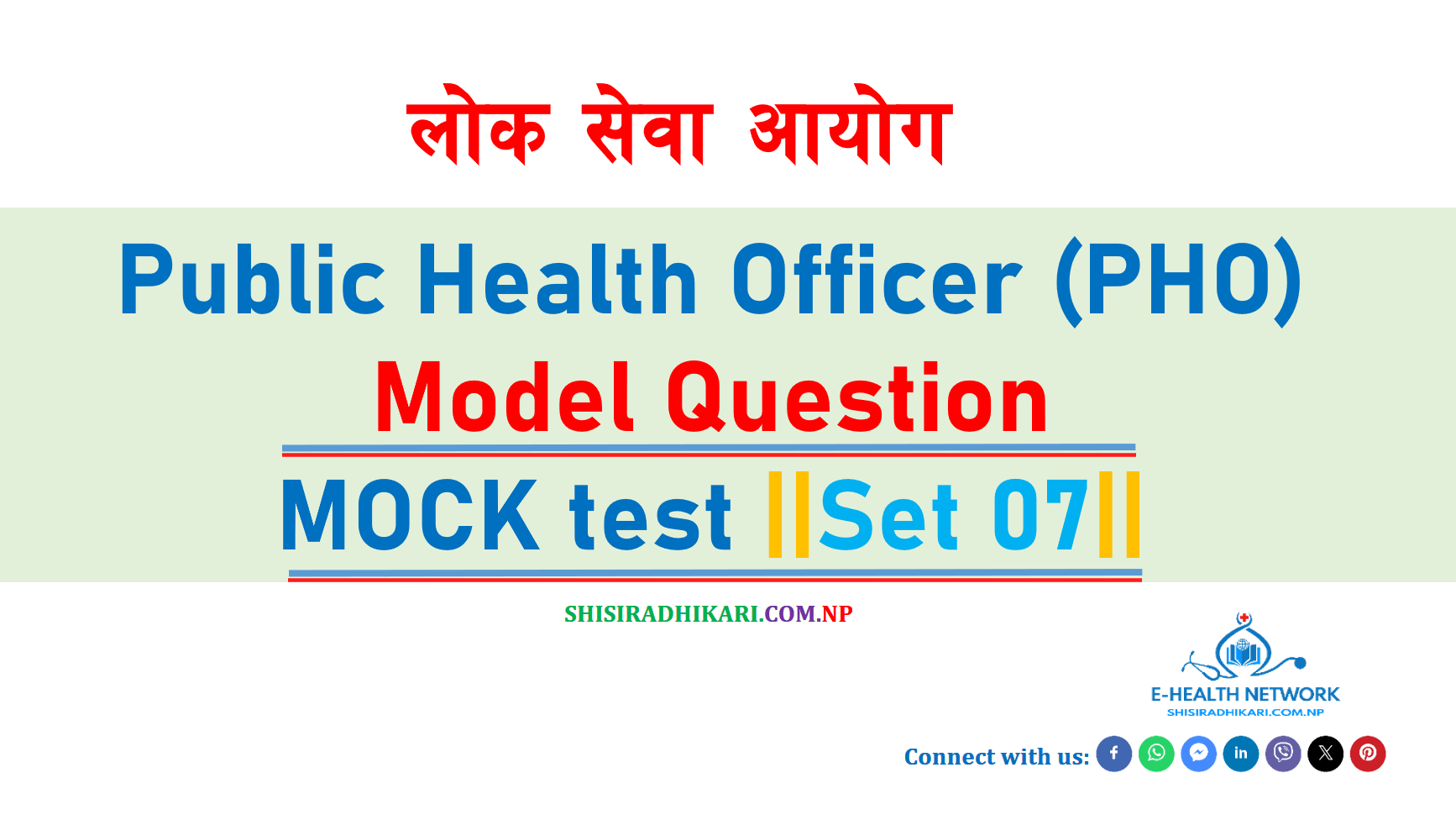 लोक सेवा आयोग

Public Health Officer (PHO)

Model Question

MOCK test ||Set 07||

SHISIRADHIKARI.COM.NP

E-HEALTH NETWORK
SHISIRADHIKARI.COM.NP

Connect with us: